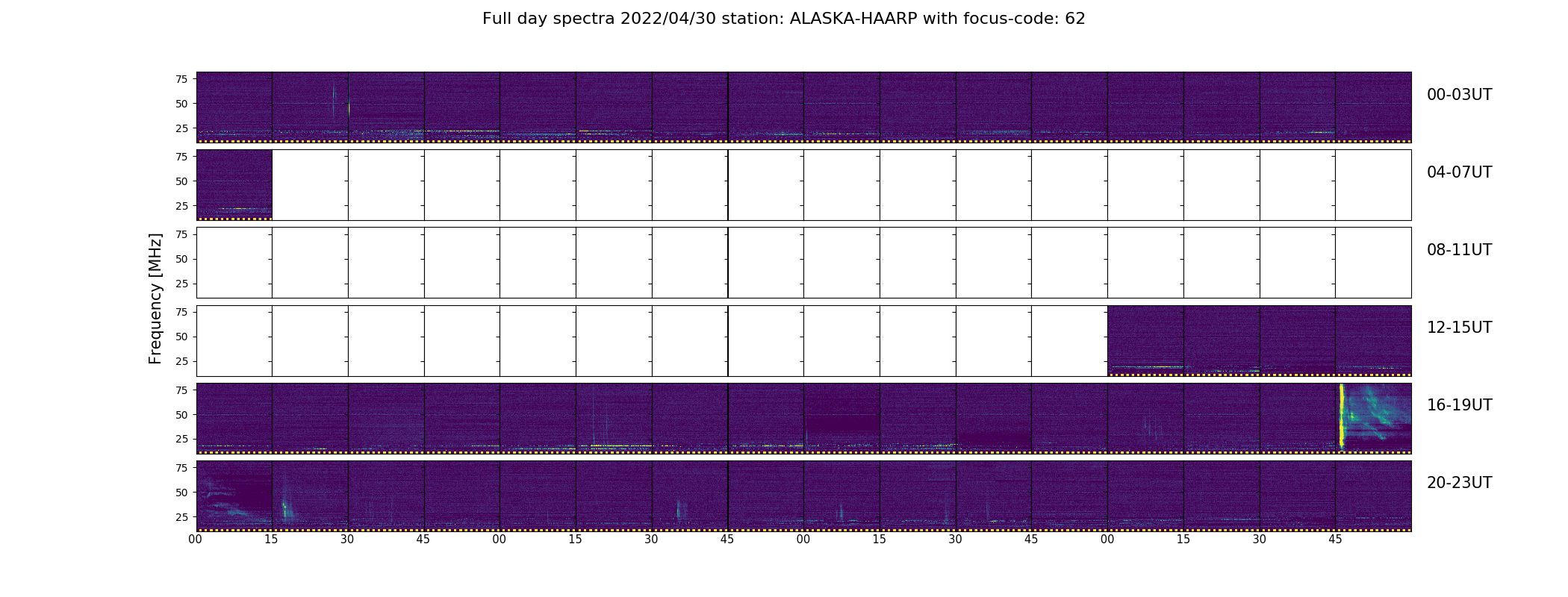 Full day spectra 2022/04/30 station: ALASKA-HAARP with focus-code: 62

Frequency [MHz]

75
50
25
00-03UT

75
50
25
04-07UT

75
50
25
08-11UT

75
50
25
12-15UT

75
50
25
16-19UT

75
50
25
20-23UT

00 15 30 45 00 15 30 45 00 15 30 45 00 15 30 45